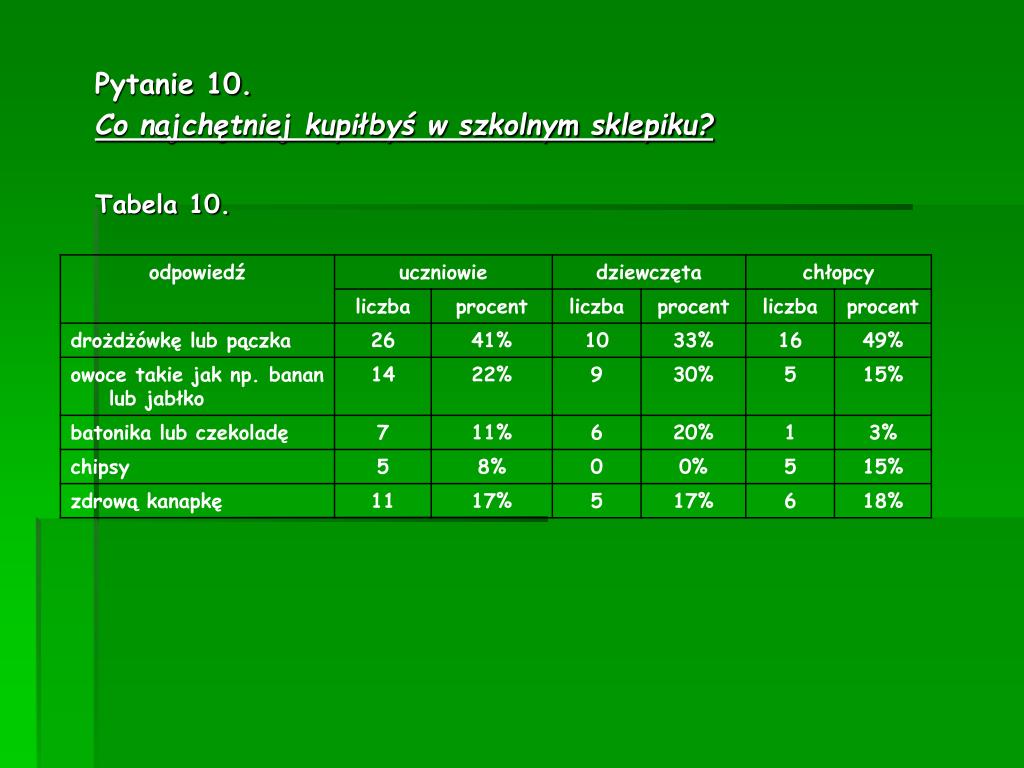 Pytanie 10.
Co najchętniej kupiłbyś w szkolnym sklepiku?

Tabela 10.

| odpowiedź | uczniowie | | dziewczęta | | chłopcy | |
|---|---|---|---|---|---|---|
| | liczba | procent | liczba | procent | liczba | procent |
| drożdżówkę lub pączka | 26 | 41% | 10 | 33% | 16 | 49% |
| owoce takie jak np. banan lub jabłko | 14 | 22% | 9 | 30% | 5 | 15% |
| batonika lub czekoladę | 7 | 11% | 6 | 20% | 1 | 3% |
| chipsy | 5 | 8% | 0 | 0% | 5 | 15% |
| zdrową kanapkę | 11 | 17% | 5 | 17% | 6 | 18% |